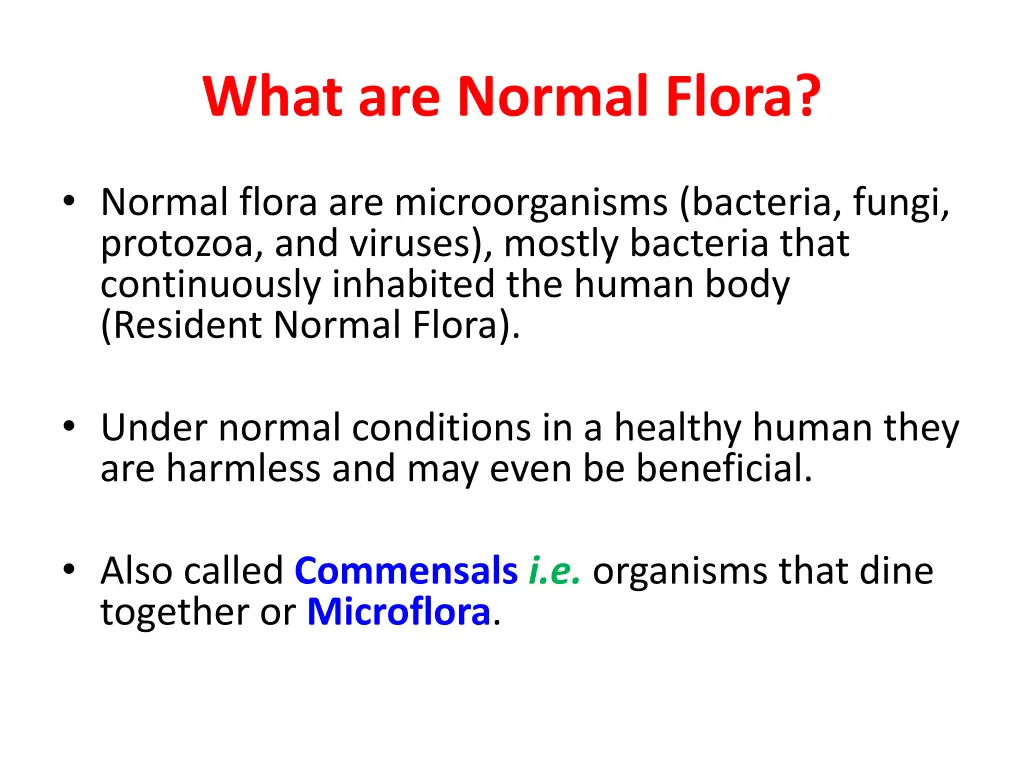 What are Normal Flora?

• Normal flora are microorganisms (bacteria, fungi, protozoa, and viruses), mostly bacteria that continuously inhabited the human body (Resident Normal Flora).

• Under normal conditions in a healthy human they are harmless and may even be beneficial.

• Also called Commensals i.e. organisms that dine together or Microflora.